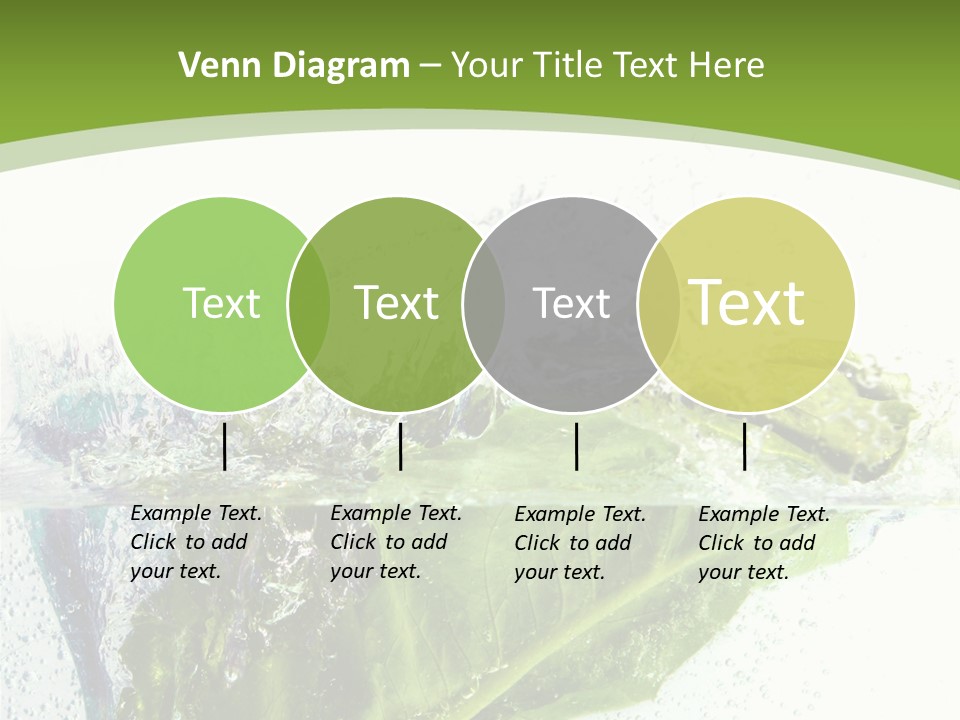 Venn Diagram – Your Title Text Here

Text

Text

Text

Text

Example Text. Click to add your text.

Example Text. Click to add your text.

Example Text. Click to add your text.

Example Text. Click to add your text.